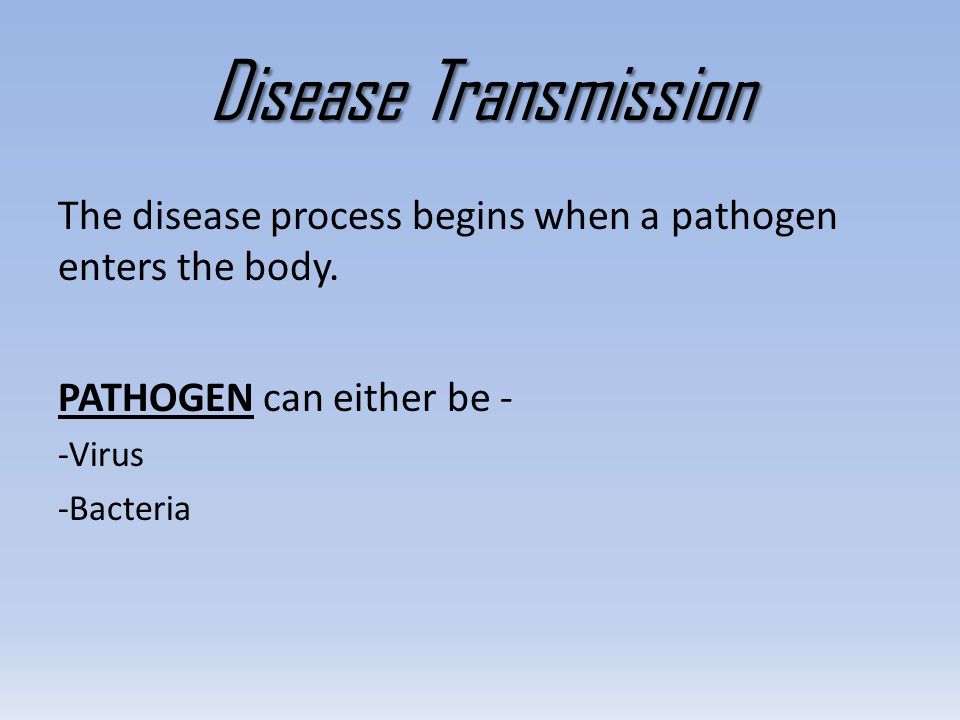 Disease Transmission

The disease process begins when a pathogen enters the body.

PATHOGEN can either be -

-Virus

-Bacteria